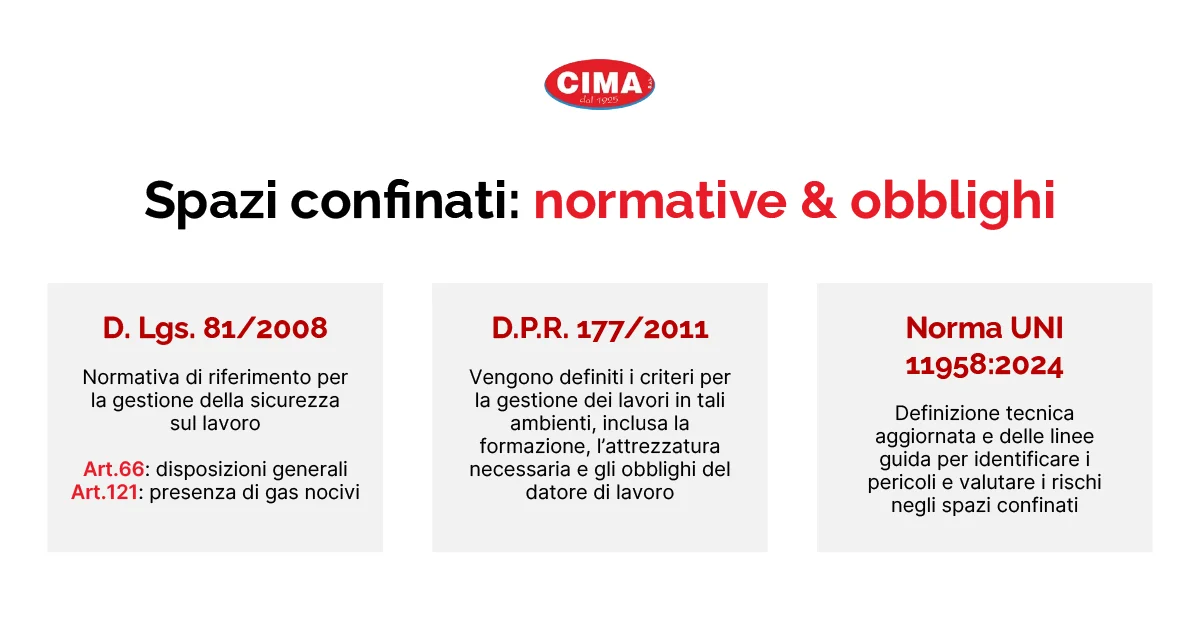 CIMA
dal 1925

Spazi confinati: normative & obblighi

D. Lgs. 81/2008

Normativa di riferimento per la gestione della sicurezza sul lavoro

Art.66: disposizioni generali
Art.121: presenza di gas nocivi

D.P.R. 177/2011

Vengono definiti i criteri per la gestione dei lavori in tali ambienti, inclusa la formazione, l'attrezzatura necessaria e gli obblighi del datore di lavoro

Norma UNI 11958:2024

Definizione tecnica aggiornata e delle linee guida per identificare i pericoli e valutare i rischi negli spazi confinati